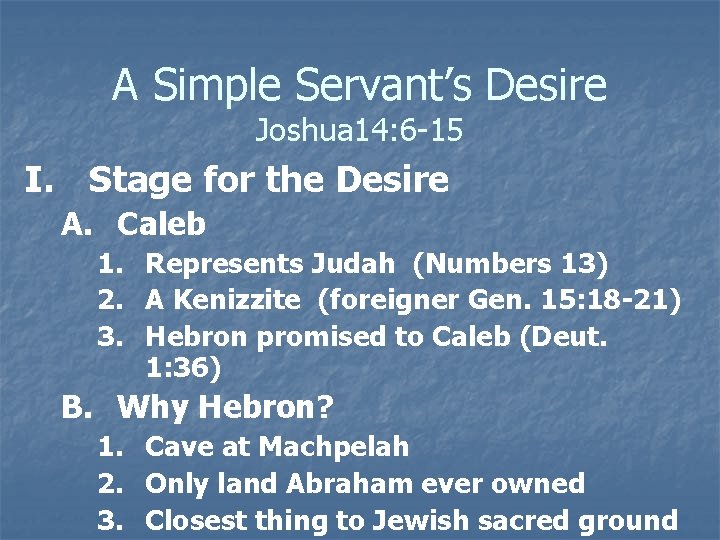 A Simple Servant's Desire
Joshua14:6-15

I. Stage for the Desire

A. Caleb

1. Represents Judah (Numbers 13)

2. A Kenizzite (foreigner Gen. 15:18-21)

3. Hebron promised to Caleb (Deut. 1:36)

B. Why Hebron?

1. Cave at Machpelah

2. Only land Abraham ever owned

3. Closest thing to Jewish sacred ground